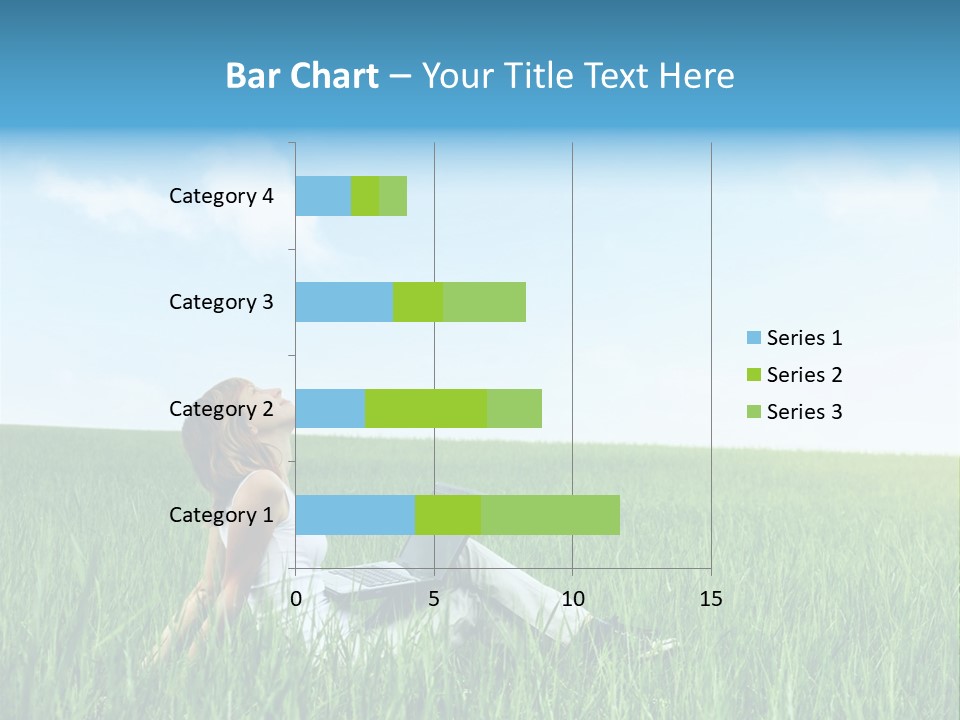 Bar Chart – Your Title Text Here

Category 4
Category 3
Category 2
Category 1

0
5
10
15

Series 1
Series 2
Series 3